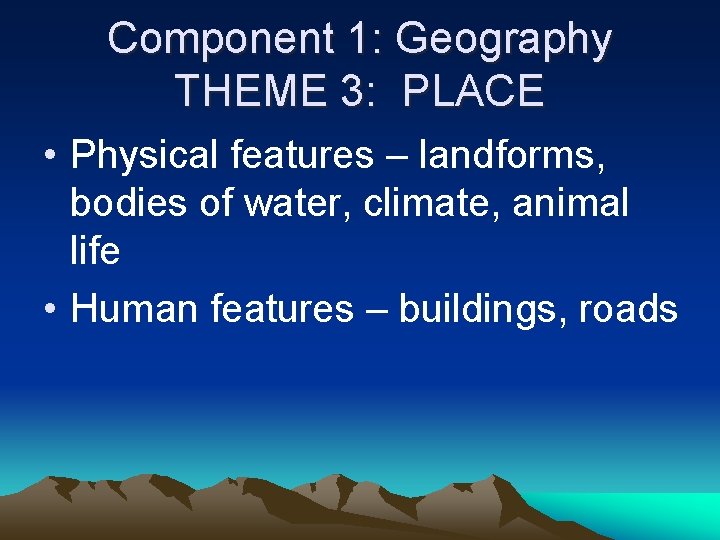 Component 1: Geography
THEME 3: PLACE

• Physical features – landforms, bodies of water, climate, animal life

• Human features – buildings, roads